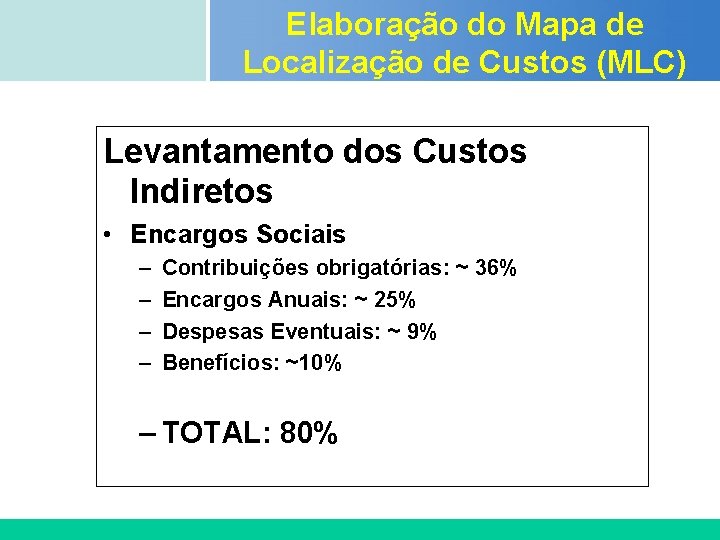 Elaboração do Mapa de Localização de Custos (MLC)

Levantamento dos Custos Indiretos

• Encargos Sociais
– Contribuições obrigatórias: ~ 36%
– Encargos Anuais: ~ 25%
– Despesas Eventuais: ~ 9%
– Benefícios: ~10%

– TOTAL: 80%